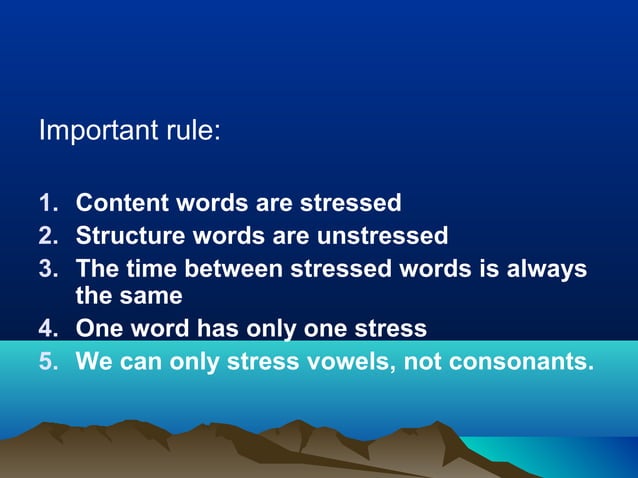 Important rule:

1. Content words are stressed
2. Structure words are unstressed
3. The time between stressed words is always the same
4. One word has only one stress
5. We can only stress vowels, not consonants.